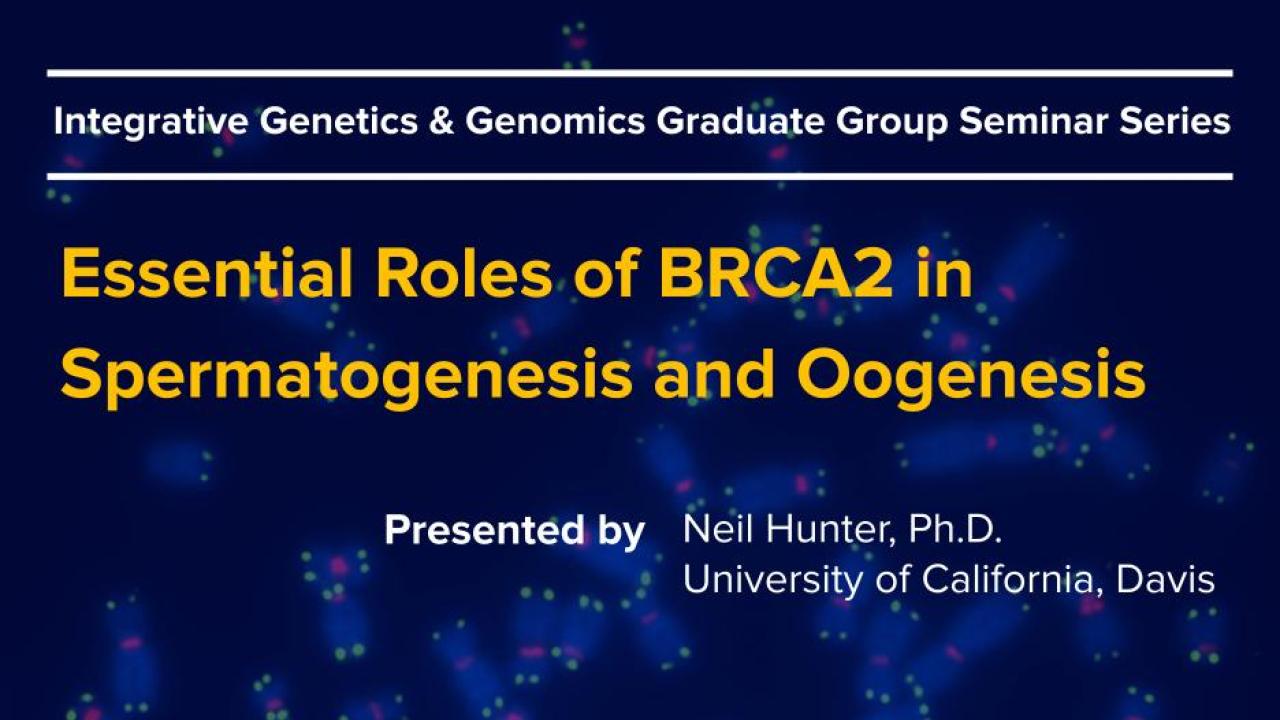 Integrative Genetics & Genomics Graduate Group Seminar Series

Essential Roles of BRCA2 in Spermatogenesis and Oogenesis

Presented by Neil Hunter, Ph.D.
University of California, Davis